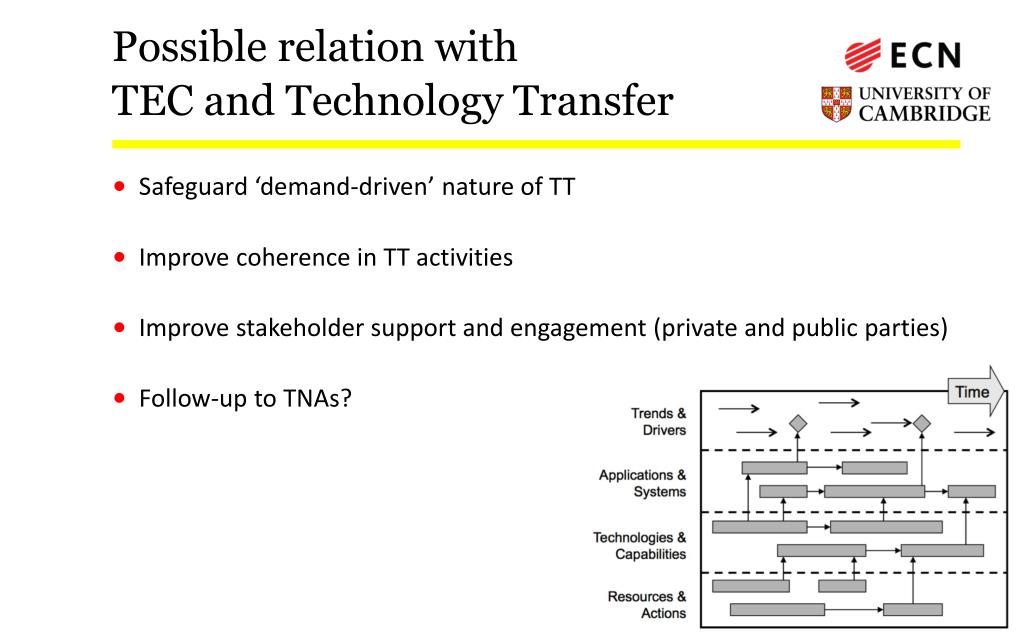 Possible relation with TEC and Technology Transfer

ECN
UNIVERSITY OF CAMBRIDGE

• Safeguard 'demand-driven' nature of TT

• Improve coherence in TT activities

• Improve stakeholder support and engagement (private and public parties)

• Follow-up to TNAs?

Time

Trends & Drivers

Applications & Systems

Technologies & Capabilities

Resources & Actions